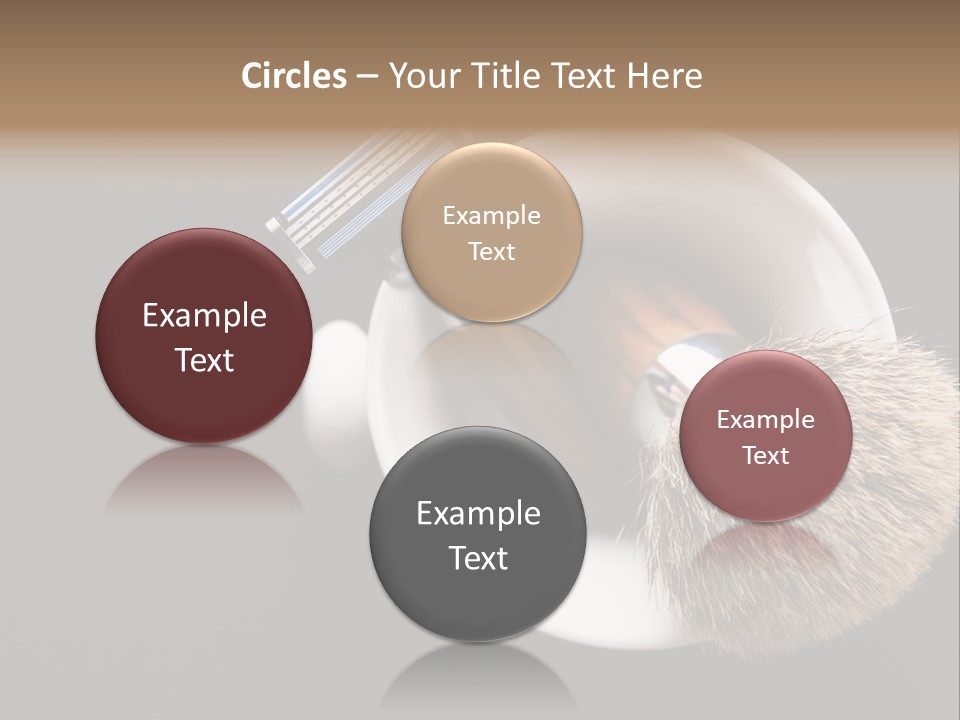 Circles – Your Title Text Here

Example Text

Example Text

Example Text

Example Text